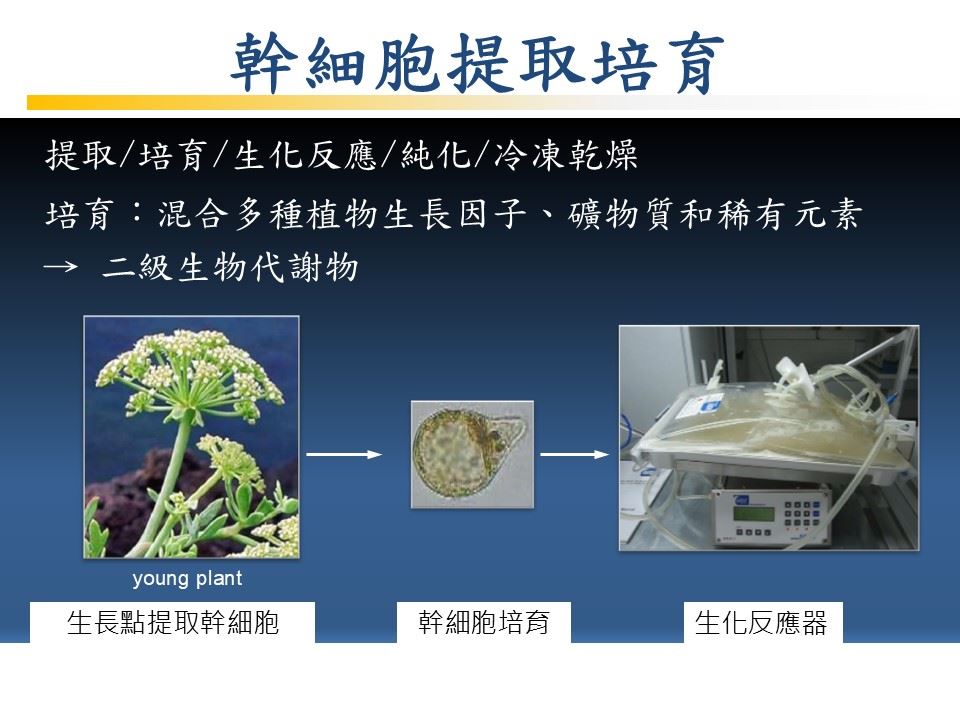 幹細胞提取培育

提取/培育/生化反應/純化/冷凍乾燥

培育：混合多種植物生長因子、礦物質和稀有元素

→ 二級生物代謝物

young plant

生長點提取幹細胞

幹細胞培育

生化反應器